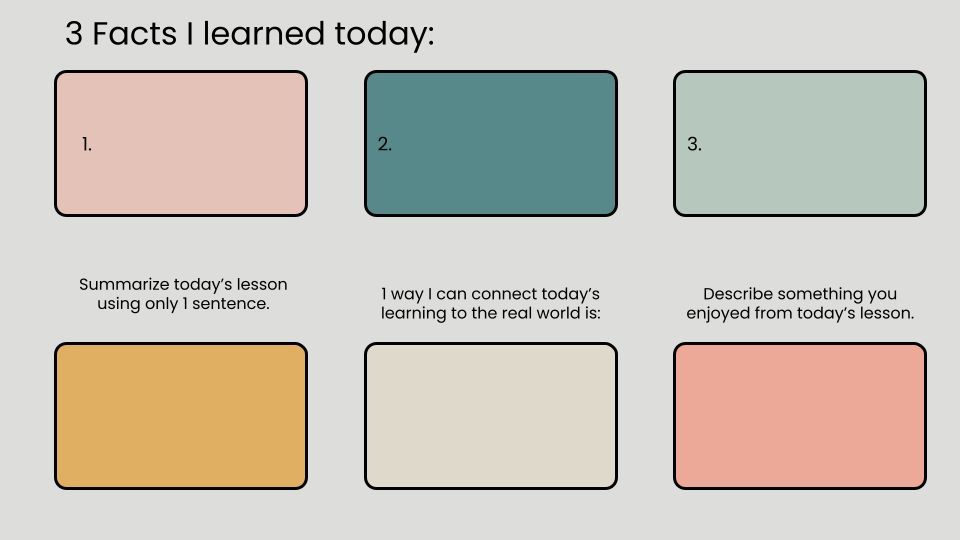 3 Facts I learned today:

1.

2.

3.

Summarize today's lesson using only 1 sentence.

1 way I can connect today's learning to the real world is:

Describe something you enjoyed from today's lesson.